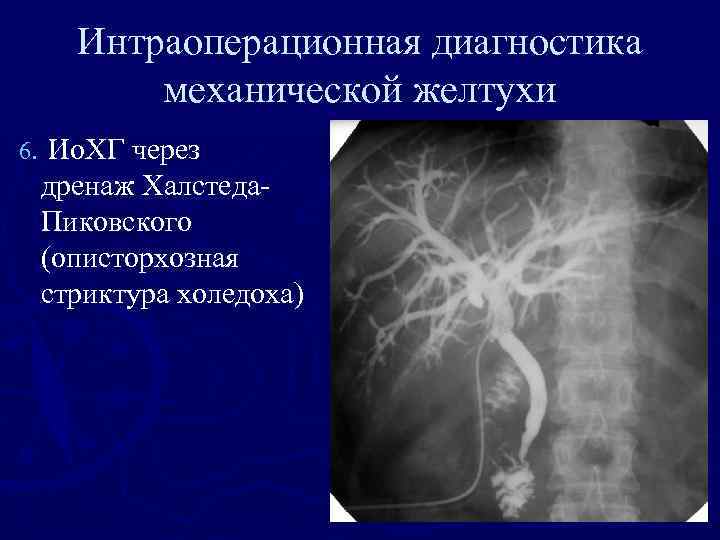 Интраоперационная диагностика механической желтухи

6. ИоХГ через дренаж Халстеда-Пиковского (описторхозная стриктура холедоха)